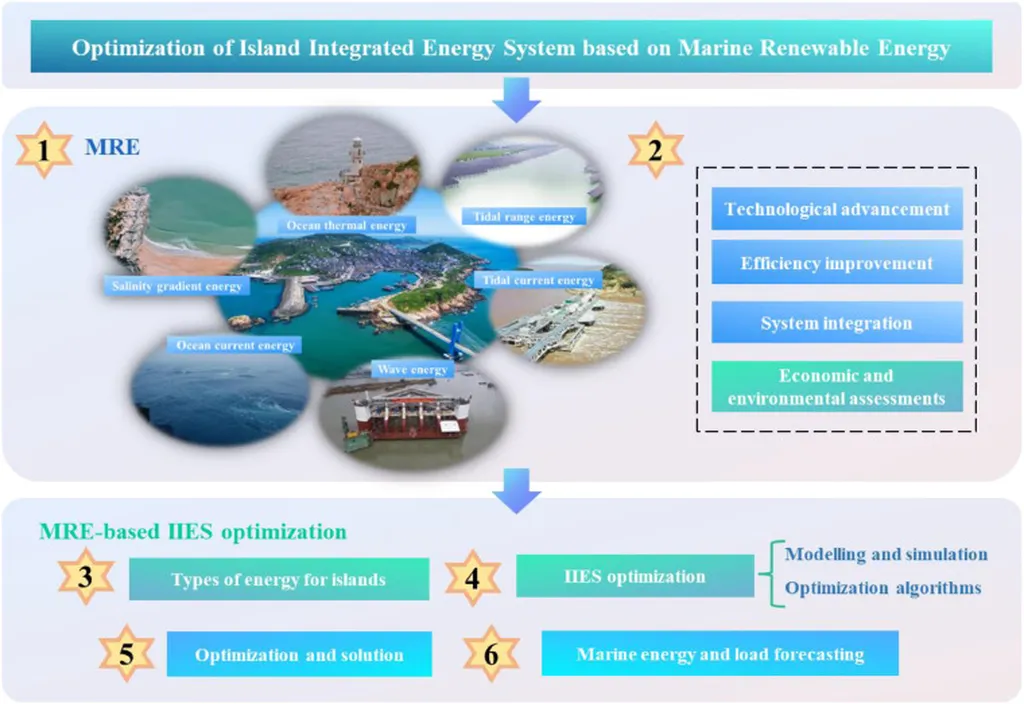 Optimization of Island Integrated Energy System based on Marine Renewable Energy

1 MRE

Ocean thermal energy

Tidal range energy

Salinity gradient energy

Tidal current energy

Ocean current energy

Wave energy

2

Technological advancement

Efficiency improvement

System integration

Economic and environmental assessments

MRE-based IIES optimization

3 Types of energy for islands

4 IIES optimization

Modelling and simulation

Optimization algorithms

5 Optimization and solution

6 Marine energy and load forecasting